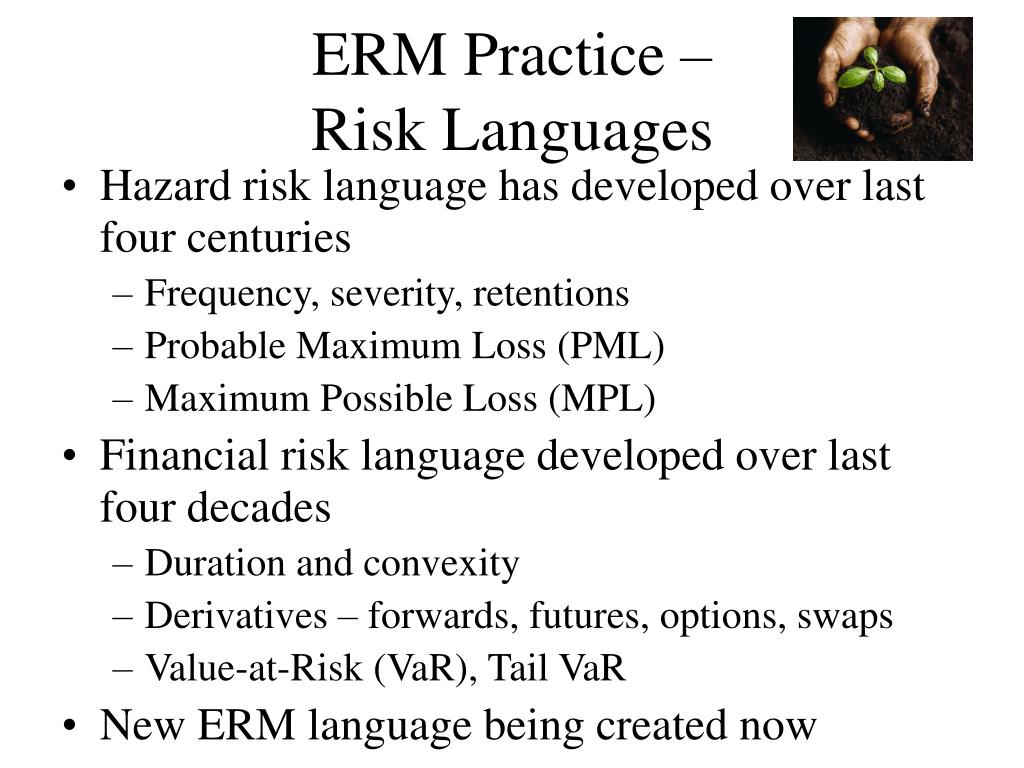 ERM Practice –
Risk Languages

• Hazard risk language has developed over last four centuries
– Frequency, severity, retentions
– Probable Maximum Loss (PML)
– Maximum Possible Loss (MPL)
• Financial risk language developed over last four decades
– Duration and convexity
– Derivatives – forwards, futures, options, swaps
– Value-at-Risk (VaR), Tail VaR
• New ERM language being created now